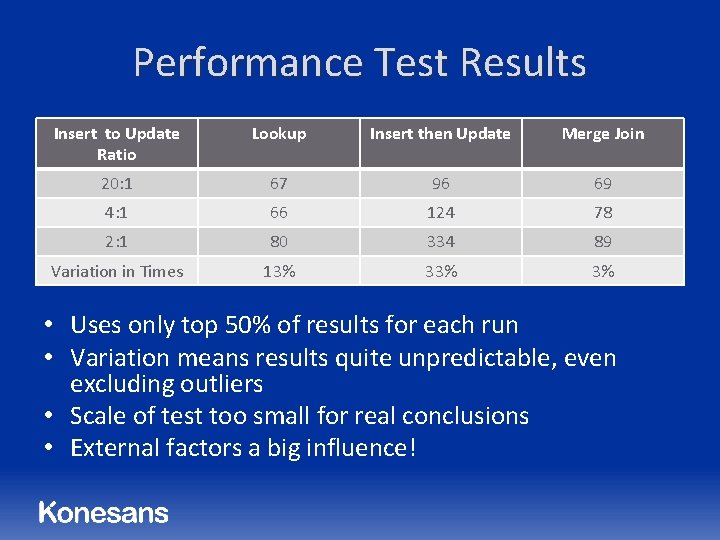 Performance Test Results

| Insert to Update Ratio | Lookup | Insert then Update | Merge Join |
|---|---|---|---|
| 20:1 | 67 | 96 | 69 |
| 4:1 | 66 | 124 | 78 |
| 2:1 | 80 | 334 | 89 |
| Variation in Times | 13% | 33% | 3% |

• Uses only top 50% of results for each run
• Variation means results quite unpredictable, even excluding outliers
• Scale of test too small for real conclusions
• External factors a big influence!

Konesans